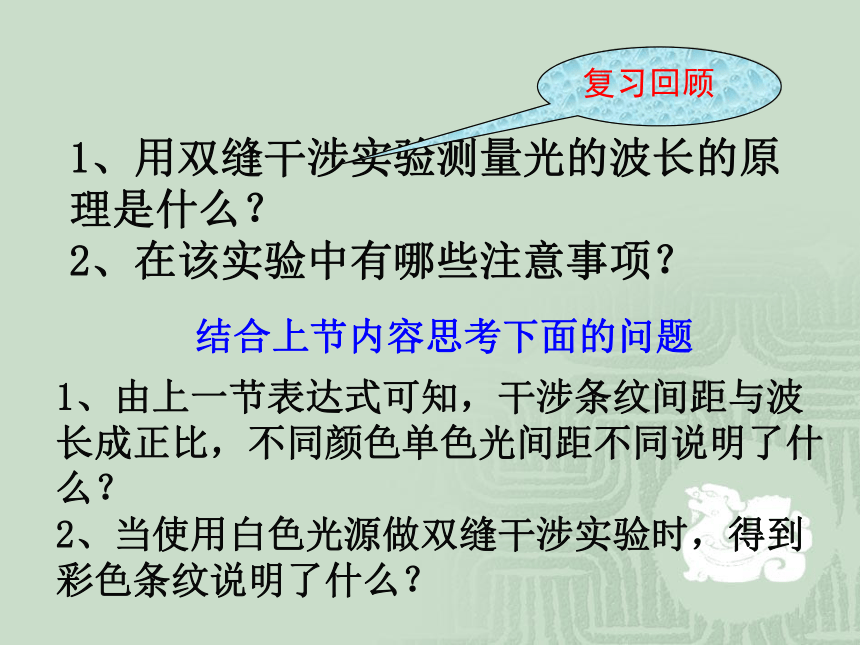 复习回顾

1、用双缝干涉实验测量光的波长的原理是什么？
2、在该实验中有哪些注意事项？

结合上节内容思考下面的问题

1、由上一节表达式可知，干涉条纹间距与波长成正比，不同颜色单色光间距不同说明了什么？
2、当使用白色光源做双缝干涉实验时，得到彩色条纹说明了什么？